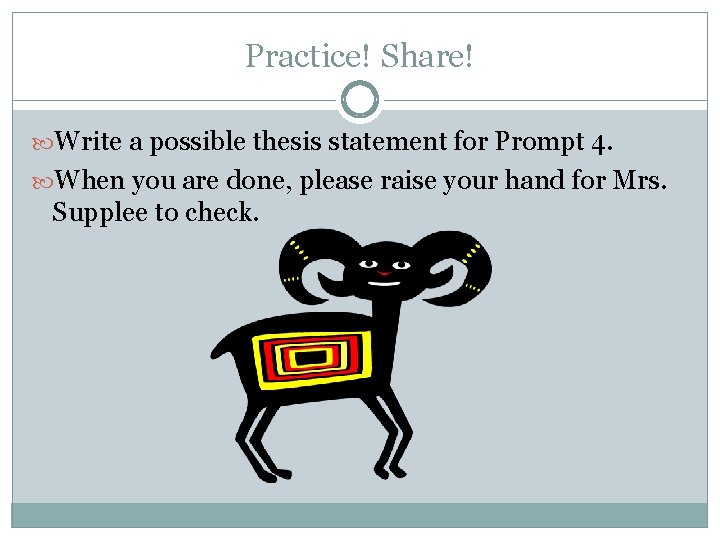 Practice! Share!

Write a possible thesis statement for Prompt 4.

When you are done, please raise your hand for Mrs. Supplee to check.